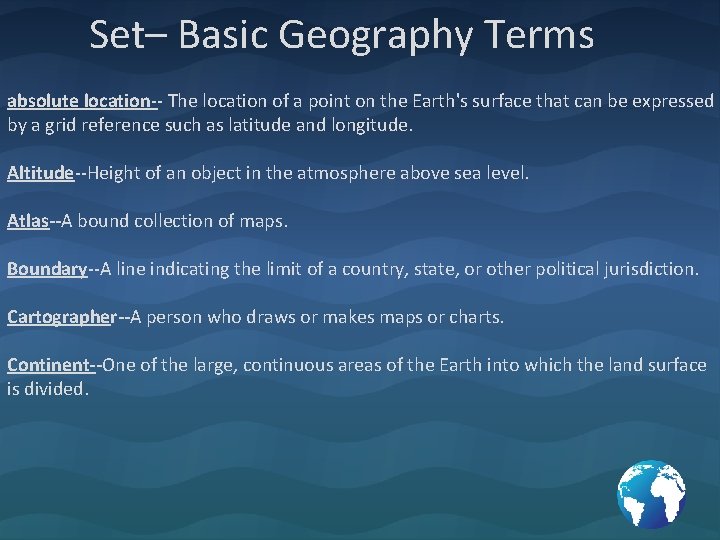 Set– Basic Geography Terms

absolute location-- The location of a point on the Earth's surface that can be expressed by a grid reference such as latitude and longitude.

Altitude--Height of an object in the atmosphere above sea level.

Atlas--A bound collection of maps.

Boundary--A line indicating the limit of a country, state, or other political jurisdiction.

Cartographer--A person who draws or makes maps or charts.

Continent--One of the large, continuous areas of the Earth into which the land surface is divided.